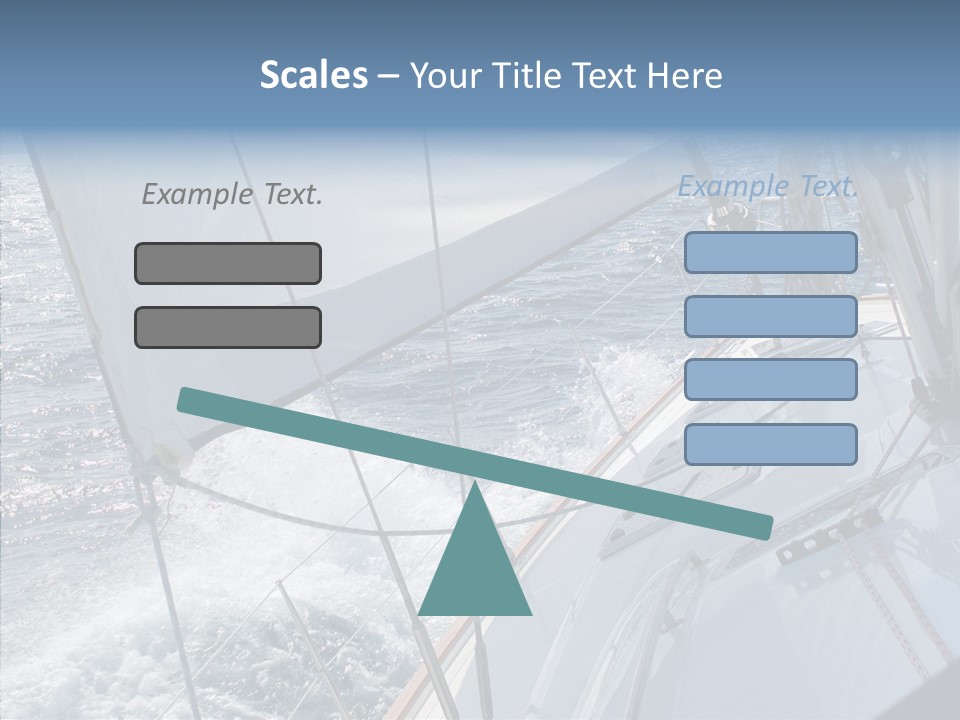 Scales – Your Title Text Here

Example Text.

Example Text.